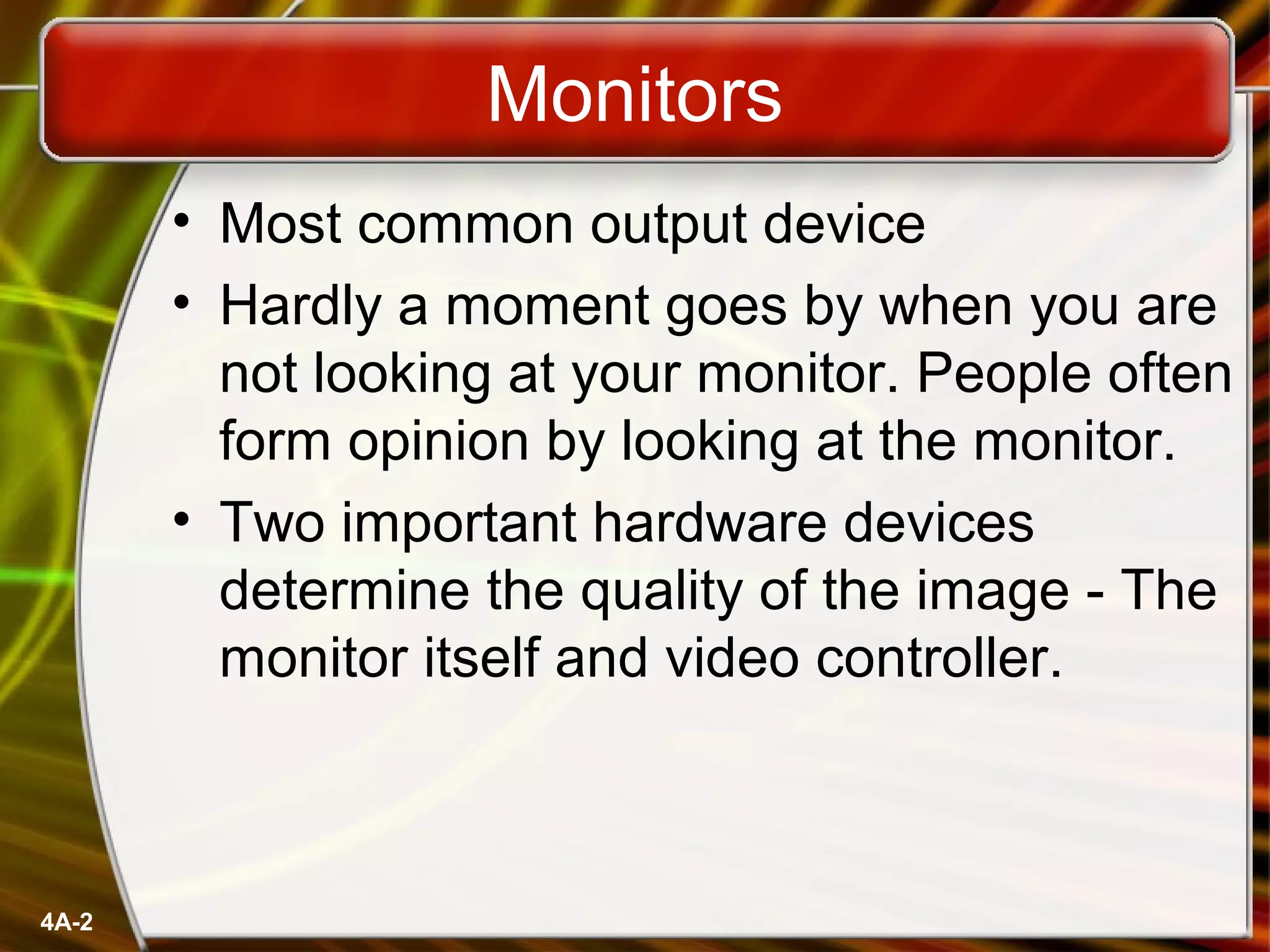 Monitors

• Most common output device
• Hardly a moment goes by when you are not looking at your monitor. People often form opinion by looking at the monitor.
• Two important hardware devices determine the quality of the image - The monitor itself and video controller.

4A-2